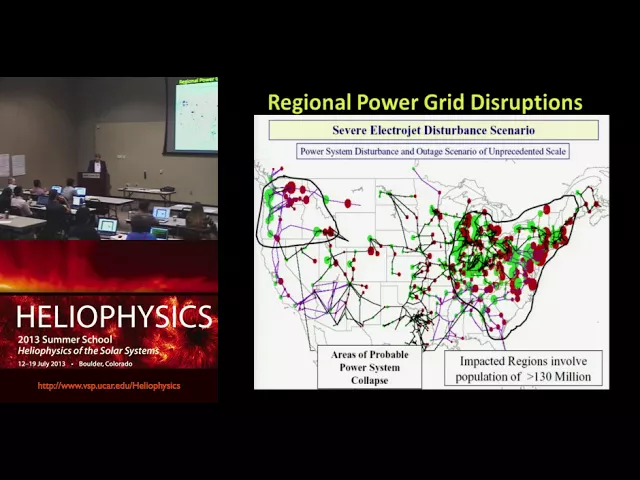 Regional Power

HELIOPHYSICS
2013 Summer School
Heliophysics of the Solar Systems
12–19 July 2013 • Boulder, Colorado
http://www.vsp.ucar.edu/Heliophysics

Regional Power Grid Disruptions

Severe Electrojet Disturbance Scenario

Power System Disturbance and Outage Scenario of Unprecedented Scale

Areas of Probable Power System Collapse

Impacted Regions involve population of >130 Million